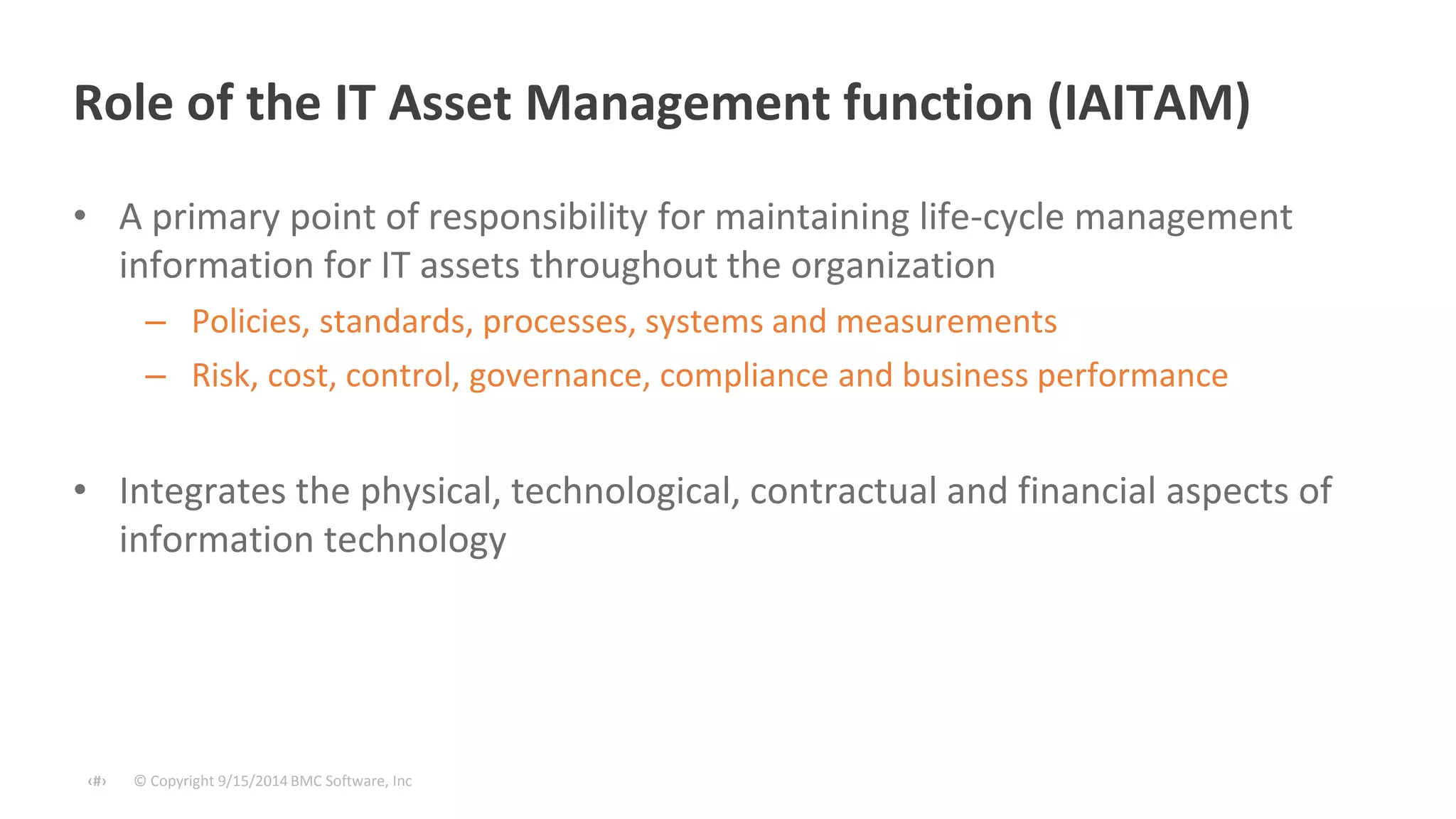 Role of the IT Asset Management function (IAITAM)

• A primary point of responsibility for maintaining life-cycle management information for IT assets throughout the organization

– Policies, standards, processes, systems and measurements

– Risk, cost, control, governance, compliance and business performance

• Integrates the physical, technological, contractual and financial aspects of information technology

‹#› © Copyright 9/15/2014 BMC Software, Inc